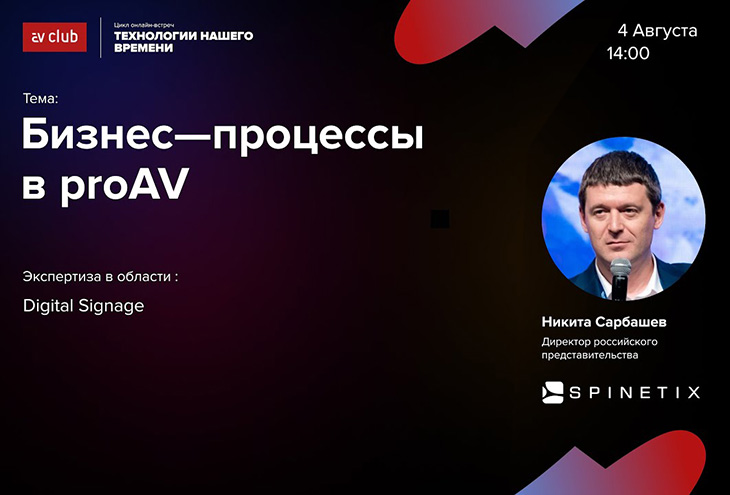 av club

Цикл онлайн-встреч
ТЕХНОЛОГИИ НАШЕГО ВРЕМЕНИ

4 Августа
14:00

Тема:
Бизнес—процессы в proAV

Экспертиза в области :
Digital Signage

Никита Сарбашев
Директор российского представительства

SPINETIX